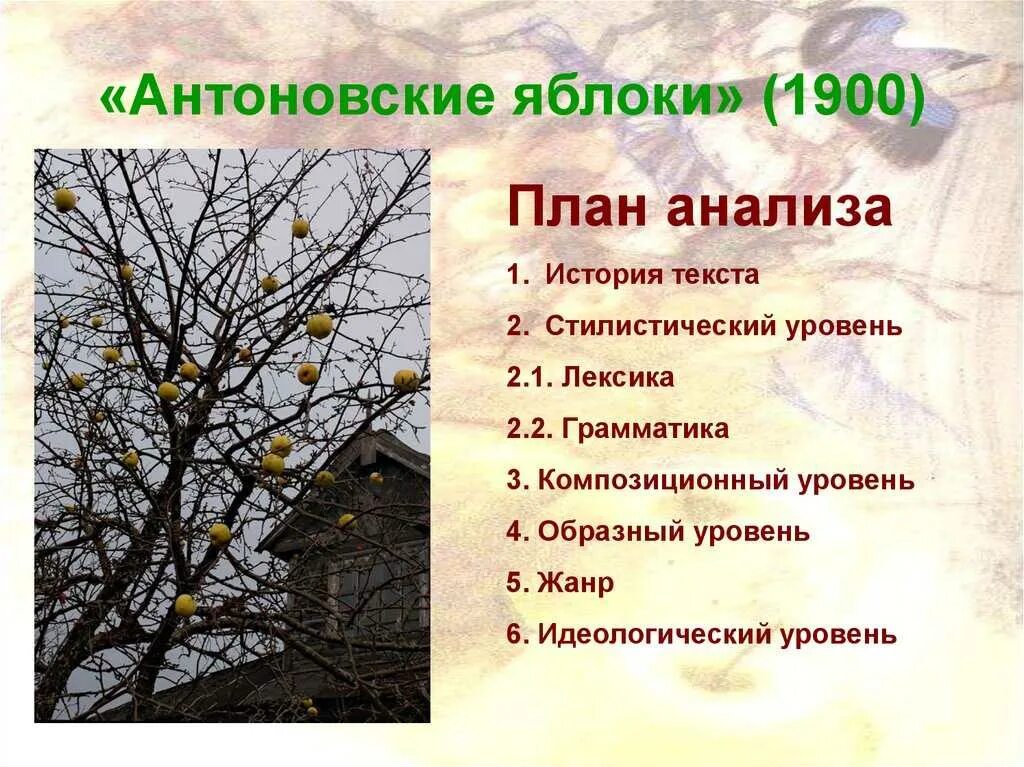 «Антоновские яблоки» (1900)

План анализа

1. История текста

2. Стилистический уровень

2.1. Лексика

2.2. Грамматика

3. Композиционный уровень

4. Образный уровень

5. Жанр

6. Идеологический уровень